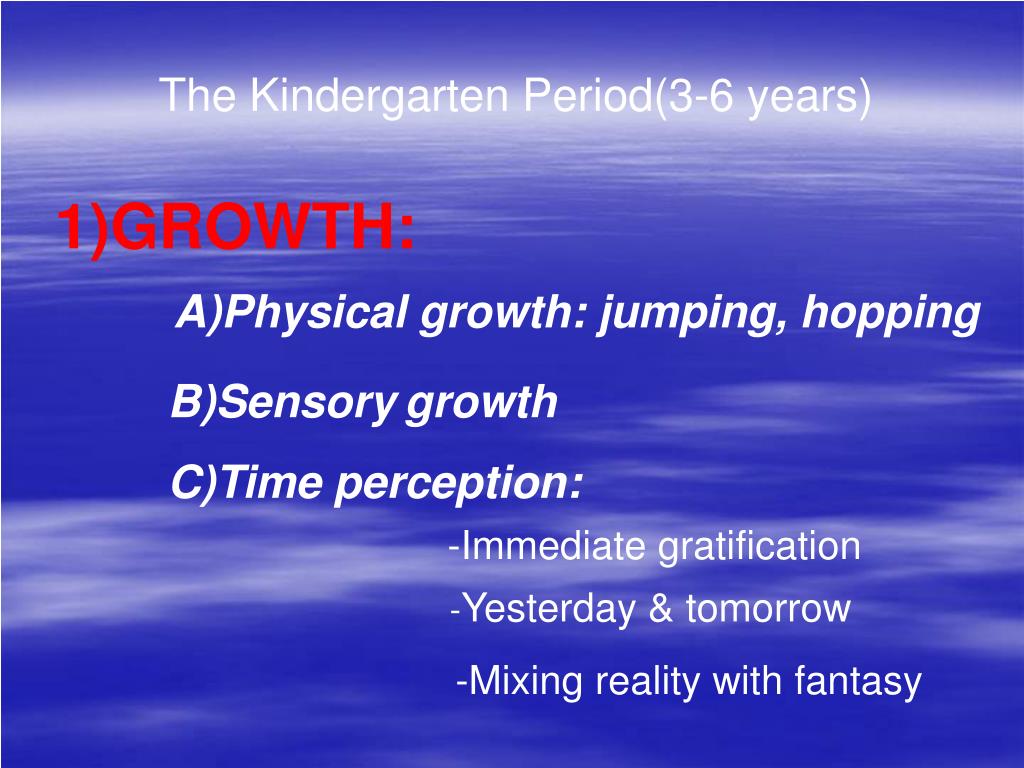 The Kindergarten Period(3-6 years)

1)GROWTH:

A)Physical growth: jumping, hopping

B)Sensory growth

C)Time perception:

-Immediate gratification

-Yesterday & tomorrow

-Mixing reality with fantasy